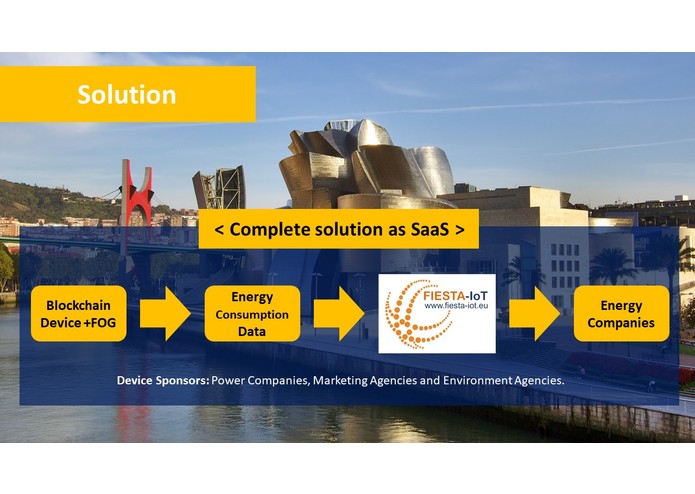 Solution

< Complete solution as SaaS >

Blockchain Device +FOG

Energy Consumption Data

FIESTA-IoT
www.fiesta-iot.eu

Energy Companies

Device Sponsors: Power Companies, Marketing Agencies and Environment Agencies.